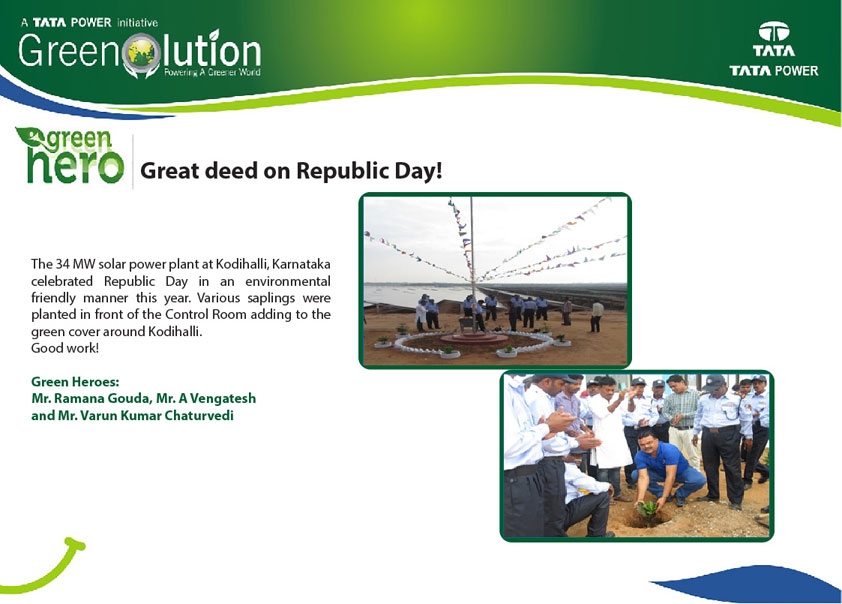 A TATA POWER initiative
Greenolution
Powering A Greener World

TATA
TATA POWER

green hero

Great deed on Republic Day!

The 34 MW solar power plant at Kodihalli, Karnataka celebrated Republic Day in an environmental friendly manner this year. Various saplings were planted in front of the Control Room adding to the green cover around Kodihalli.
Good work!

Green Heroes:
Mr. Ramana Gouda, Mr. A Vengatesh and Mr. Varun Kumar Chaturvedi